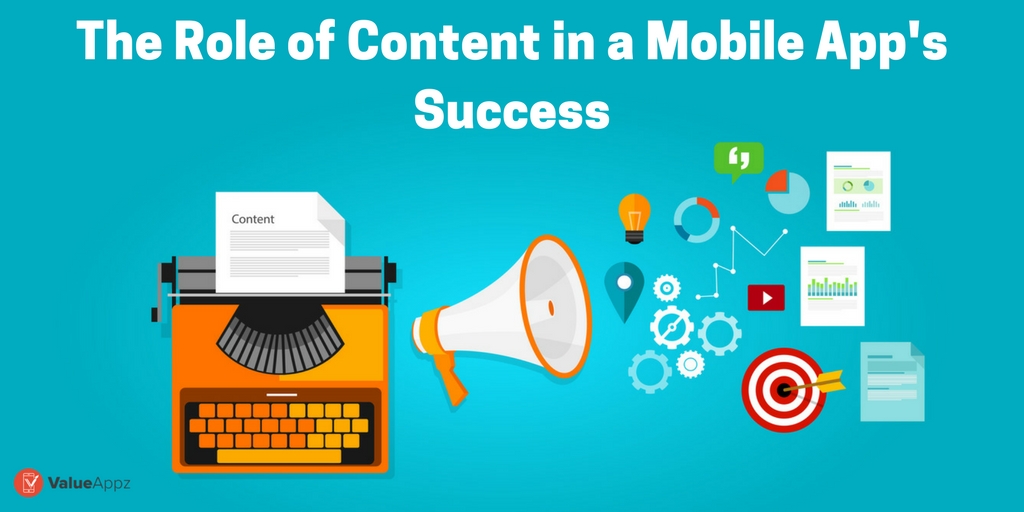 The Role of Content in a Mobile App's Success

Content

ValueAppz